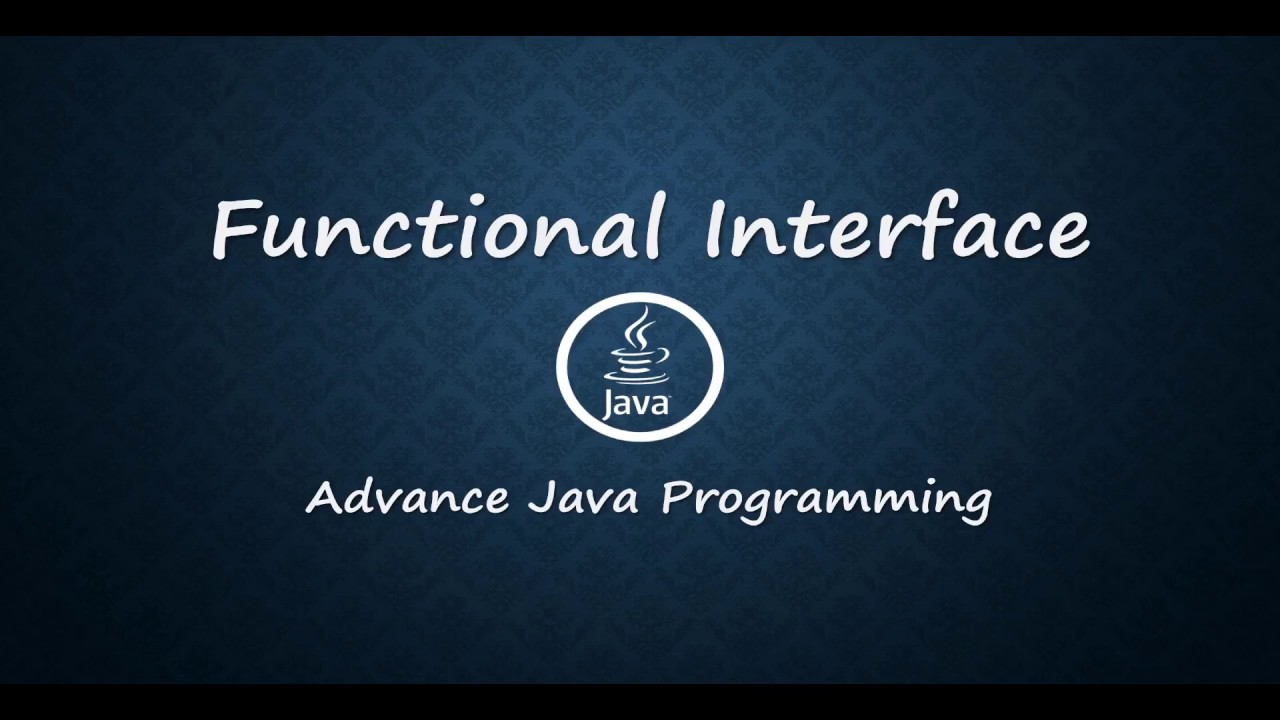 Functional Interface

Java

Advance Java Programming